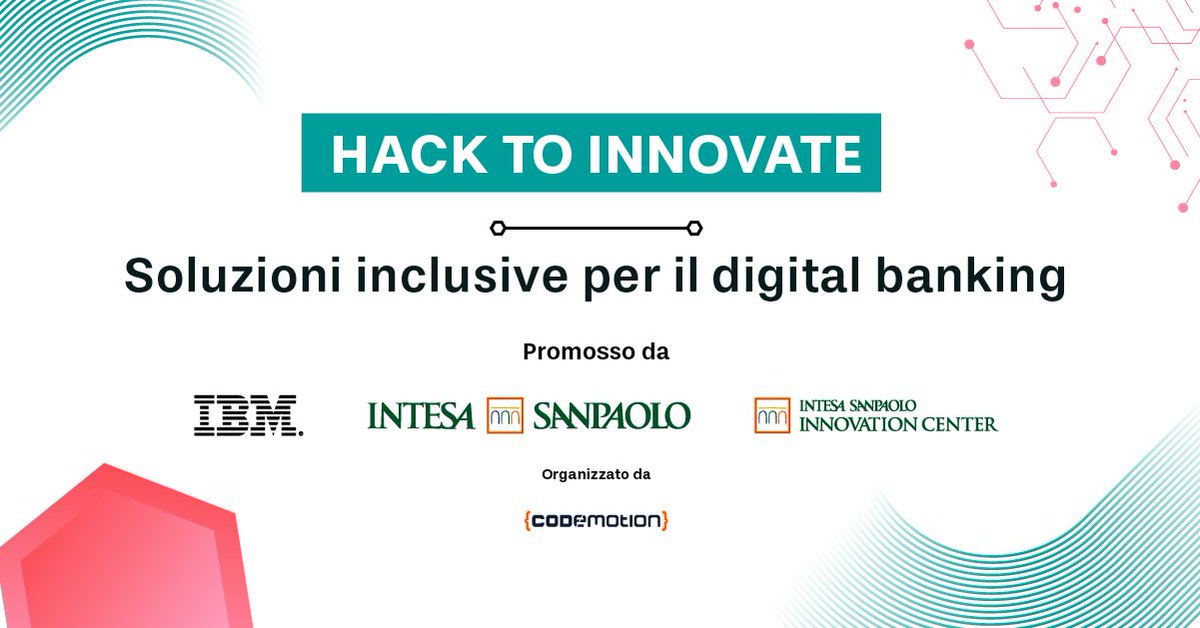 HACK TO INNOVATE

Soluzioni inclusive per il digital banking

Promosso da

IBM.

INTESA SANPAOLO

INTESA SANPAOLO INNOVATION CENTER

Organizzato da

{CODEMOTION}